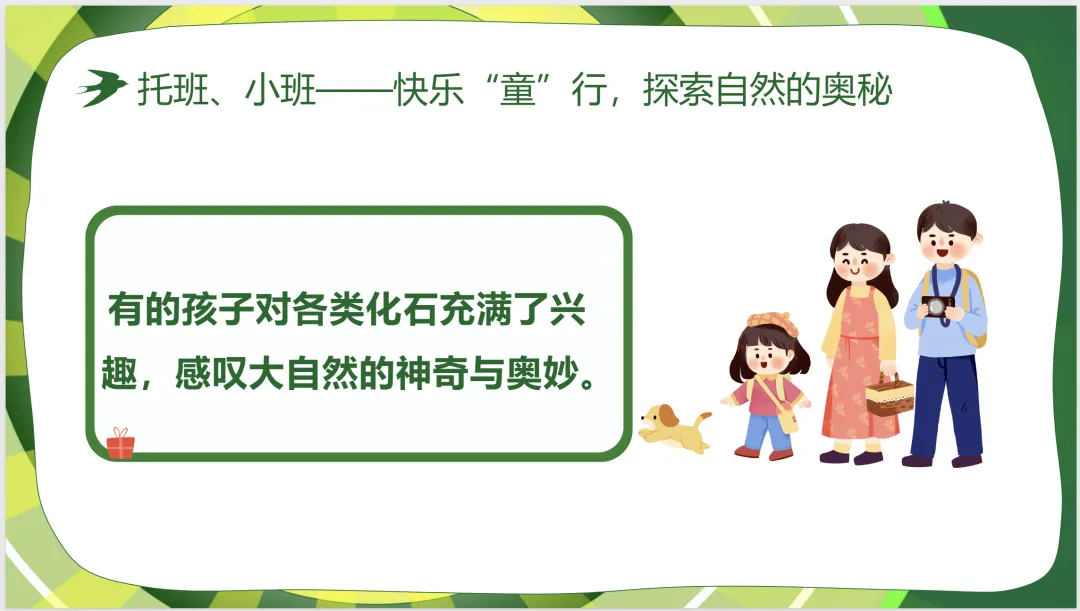 托班、小班——快乐“童”行，探索自然的奥秘

有的孩子对各类化石充满了兴趣，感叹大自然的神奇与奥妙。